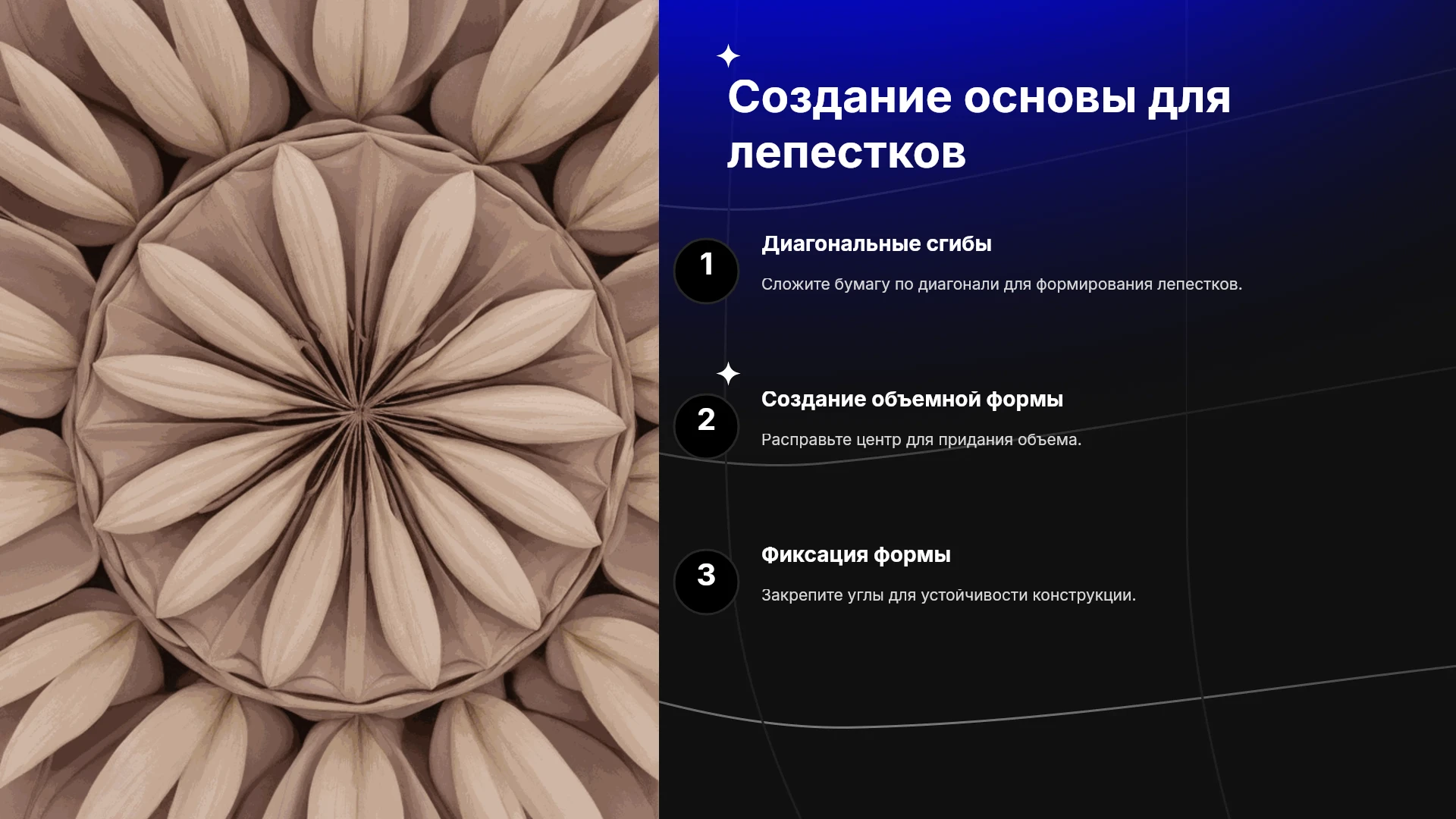 Создание основы для лепестков

1

Диагональные сгибы

Сложите бумагу по диагонали для формирования лепестков.

2

Создание объемной формы

Расправьте центр для придания объема.

3

Фиксация формы

Закрепите углы для устойчивости конструкции.